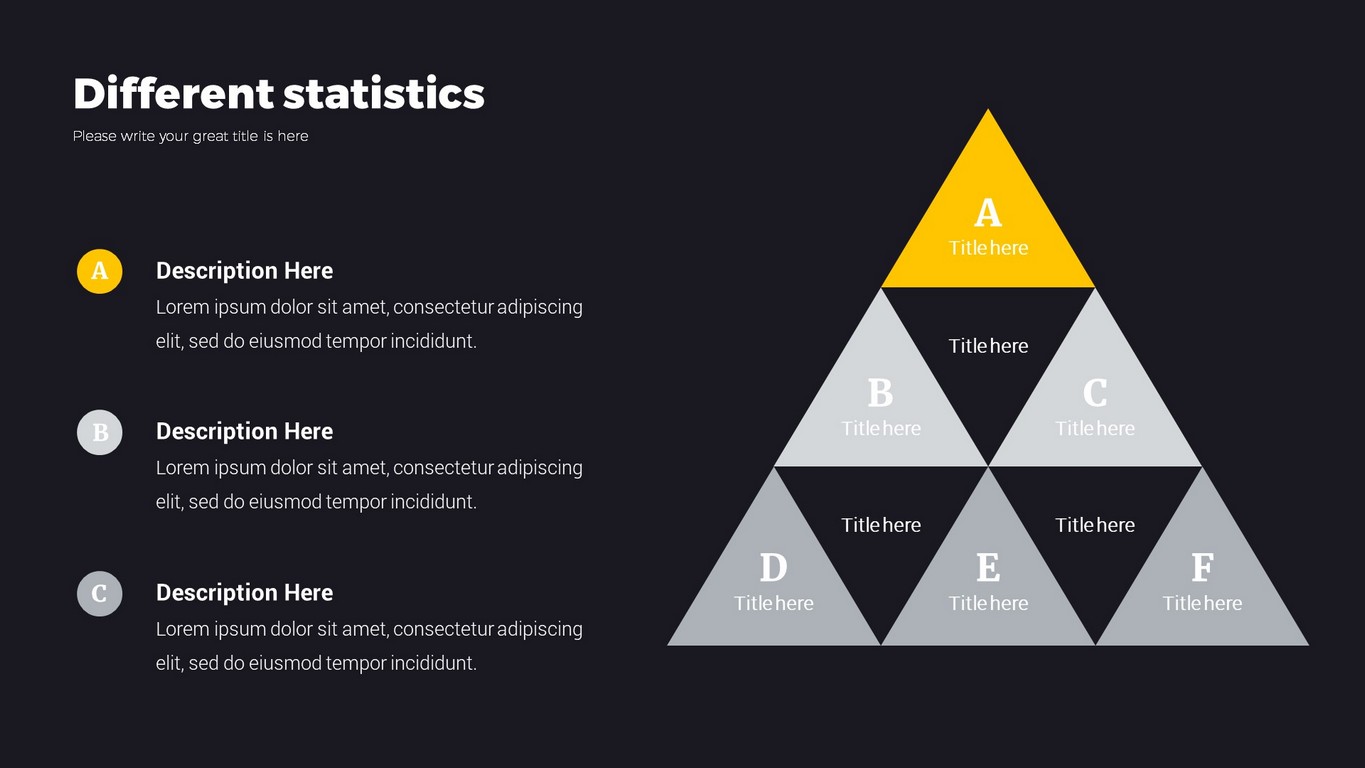 Different statistics

Please write your great title is here

A

Description Here

Lorem ipsum dolor sit amet, consectetur adipiscing elit, sed do eiusmod tempor incididunt.

B

Description Here

Lorem ipsum dolor sit amet, consectetur adipiscing elit, sed do eiusmod tempor incididunt.

C

Description Here

Lorem ipsum dolor sit amet, consectetur adipiscing elit, sed do eiusmod tempor incididunt.

A
Title here

Title here

B
Title here

C
Title here

Title here

Title here

D
Title here

E
Title here

F
Title here